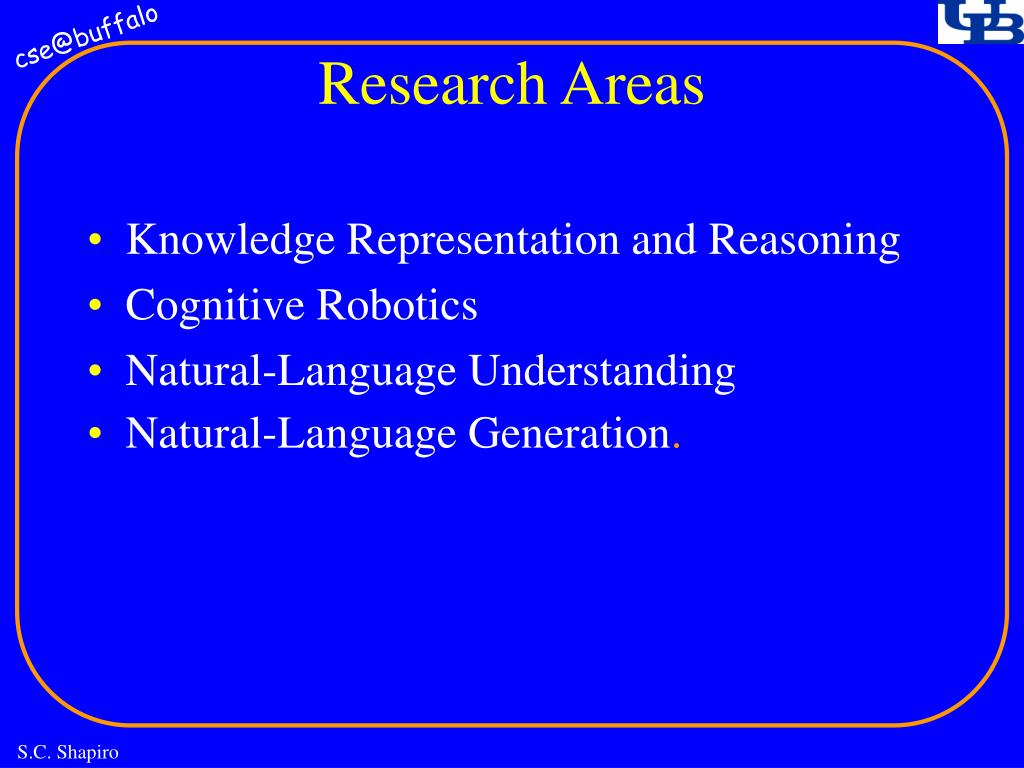 cse@buffalo

UB

Research Areas

• Knowledge Representation and Reasoning
• Cognitive Robotics
• Natural-Language Understanding
• Natural-Language Generation.

S.C. Shapiro